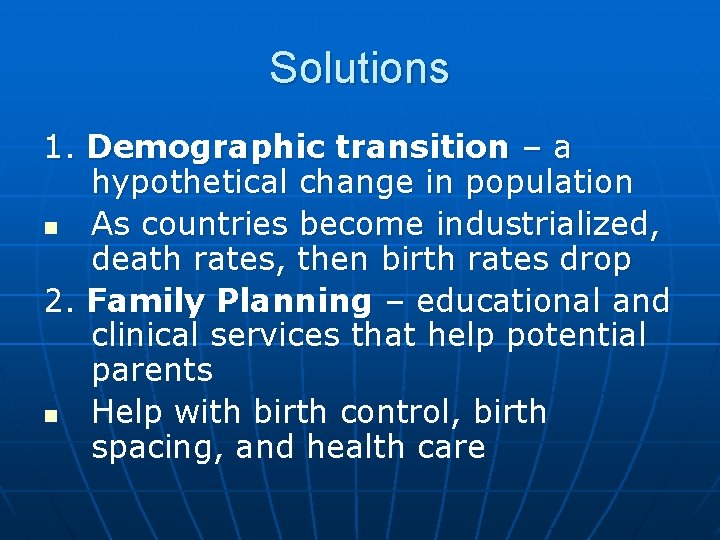 Solutions

1. Demographic transition – a hypothetical change in population

- As countries become industrialized, death rates, then birth rates drop

2. Family Planning – educational and clinical services that help potential parents

- Help with birth control, birth spacing, and health care